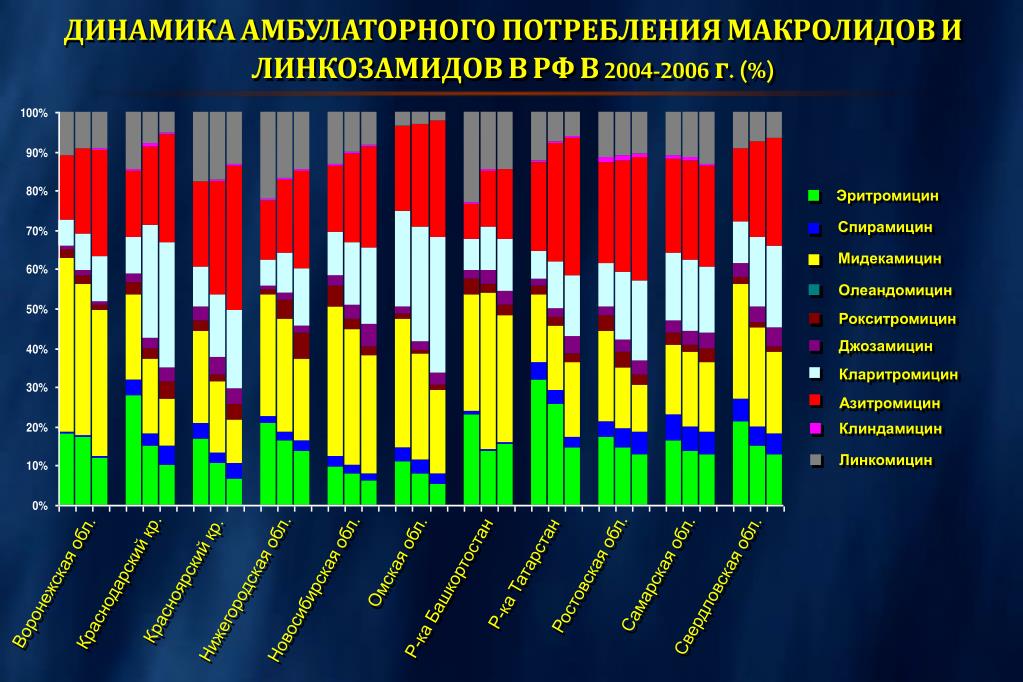 ДИНАМИКА АМБУЛАТОРНОГО ПОТРЕБЛЕНИЯ МАКРОЛИДОВ И ЛИНКОЗАМИДОВ В РФ В 2004-2006 г. (%)

100%
90%
80%
70%
60%
50%
40%
30%
20%
10%
0%

Воронежская обл.
Краснодарский кр.
Красноярский кр.
Нижегородская обл.
Новосибирская обл.
Омская обл.
Р-ка Башкортостан
Р-ка Татарстан
Ростовская обл.
Самарская обл.
Свердловская обл.

Эритромицин
Спирамицин
Мидекамицин
Олеандомицин
Рокситромицин
Джозамицин
Кларитромицин
Азитромицин
Клиндамицин
Линкомицин